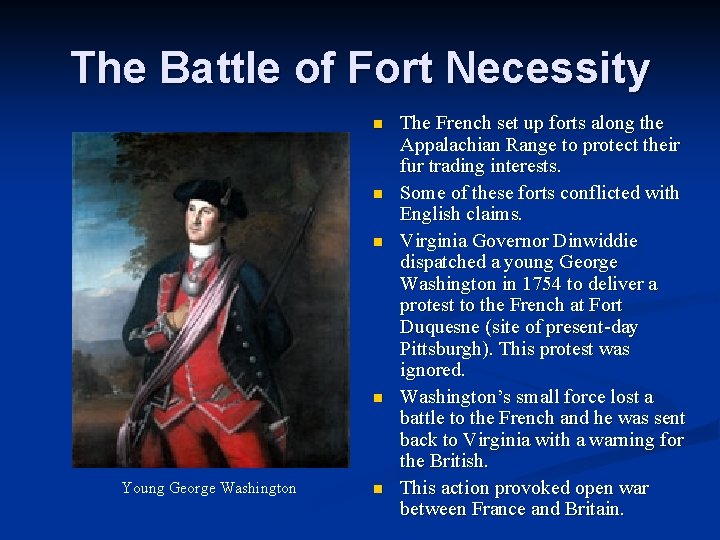 The Battle of Fort Necessity

Young George Washington

- The French set up forts along the Appalachian Range to protect their fur trading interests.
- Some of these forts conflicted with English claims.
- Virginia Governor Dinwiddie dispatched a young George Washington in 1754 to deliver a protest to the French at Fort Duquesne (site of present-day Pittsburgh). This protest was ignored.
- Washington's small force lost a battle to the French and he was sent back to Virginia with a warning for the British.
- This action provoked open war between France and Britain.